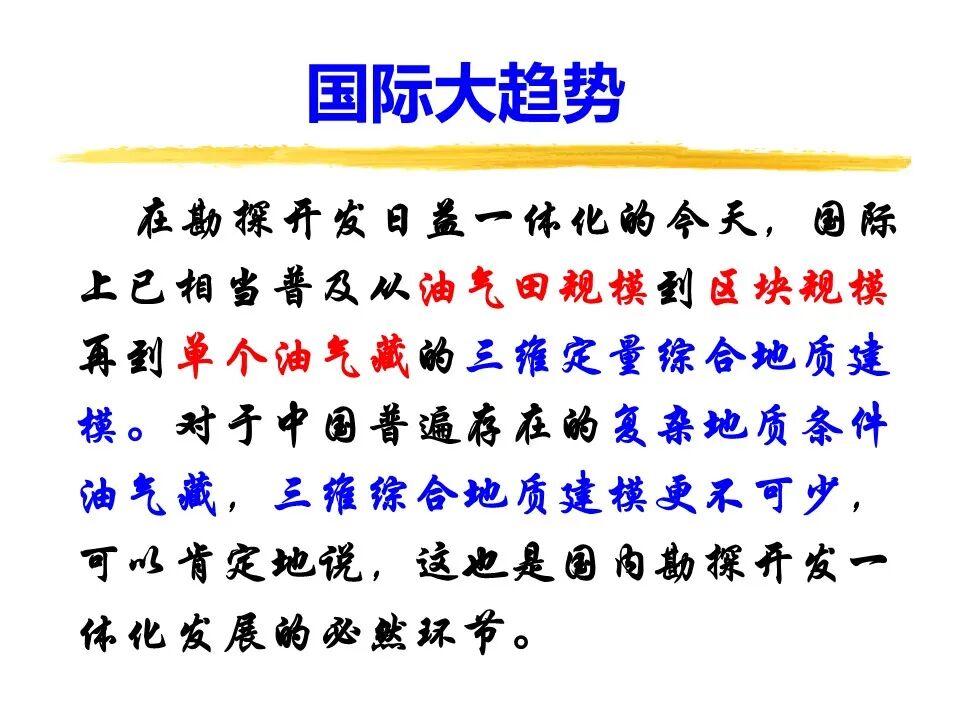 国际大趋势

在勘探开发日益一体化的今天，国际上已相当普及从油气田规模到区块规模再到单个油气藏的三维定量综合地质建模。对于中国普遍存在的复杂地质条件油气藏，三维综合地质建模更不可少，可以肯定地说，这也是国内勘探开发一体化发展的必然环节。